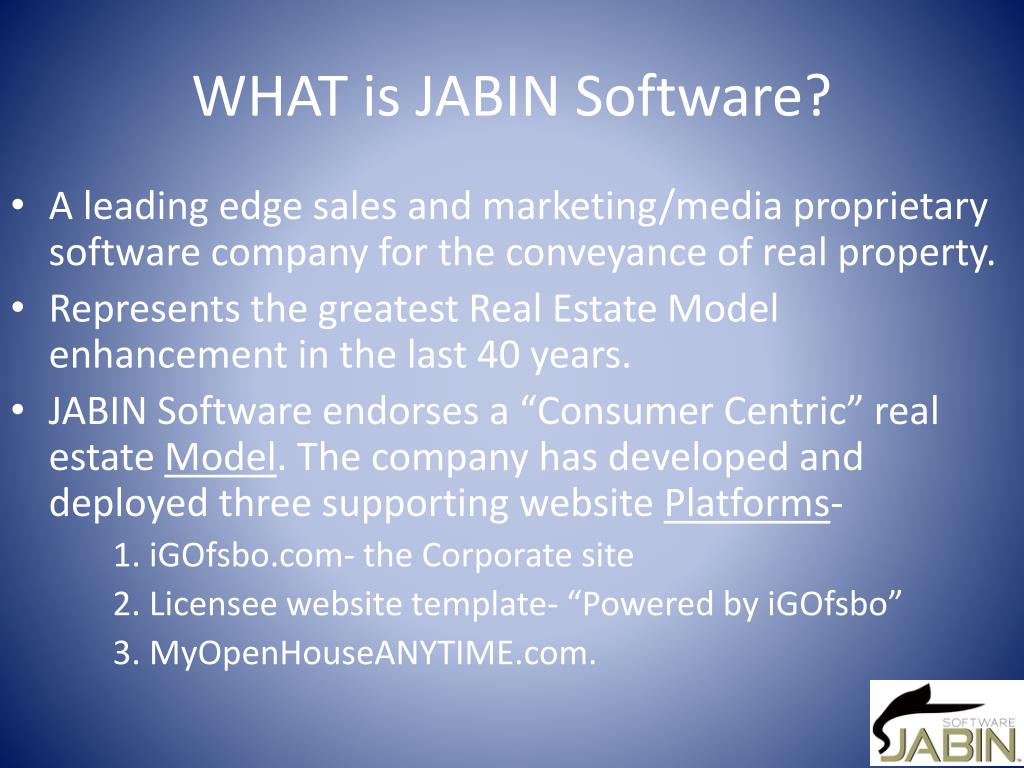 WHAT is JABIN Software?

• A leading edge sales and marketing/media proprietary software company for the conveyance of real property.
• Represents the greatest Real Estate Model enhancement in the last 40 years.
• JABIN Software endorses a “Consumer Centric” real estate Model. The company has developed and deployed three supporting website Platforms-
1. iGOfsbo.com- the Corporate site
2. Licensee website template- “Powered by iGOfsbo”
3. MyOpenHouseANYTIME.com.

SOFTWARE
JABIN